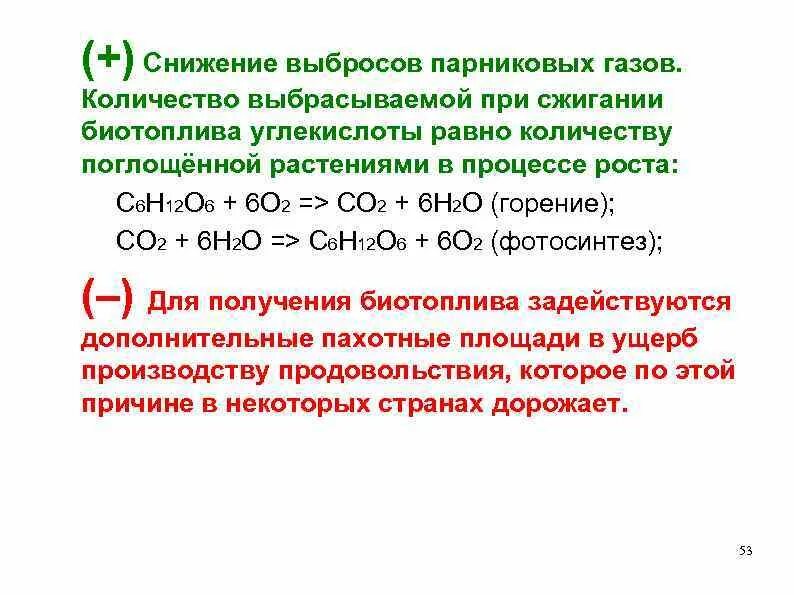 (+) Снижение выбросов парниковых газов. Количество выбрасываемой при сжигании биотоплива углекислоты равно количеству поглощённой растениями в процессе роста:

$C_6H_{12}O_6 + 6O_2 => CO_2 + 6H_2O$ (горение);

$CO_2 + 6H_2O => C_6H_{12}O_6 + 6O_2$ (фотосинтез);

(–) Для получения биотоплива задействуются дополнительные пахотные площади в ущерб производству продовольствия, которое по этой причине в некоторых странах дорожает.

53